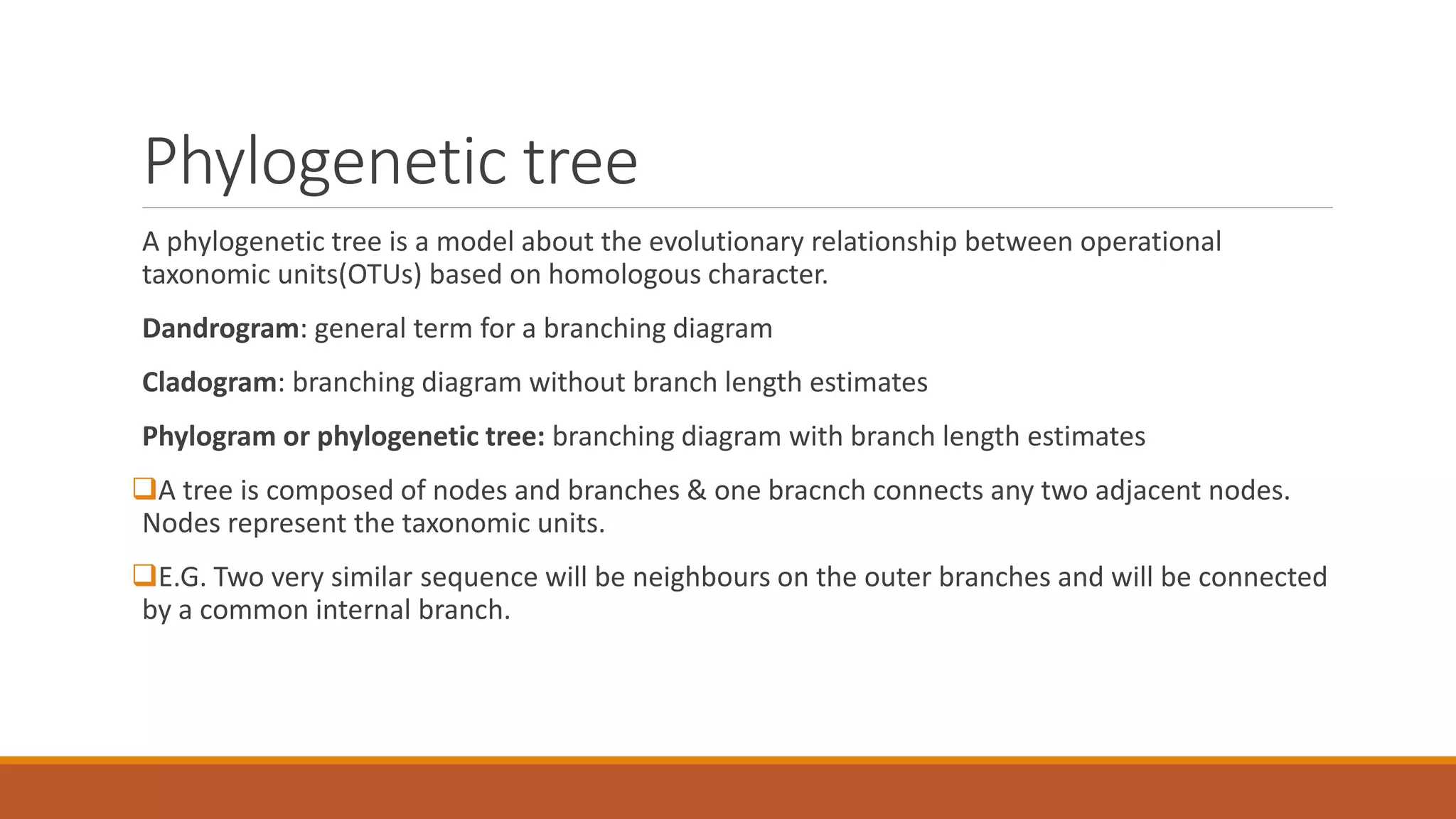 Phylogenetic tree

A phylogenetic tree is a model about the evolutionary relationship between operational taxonomic units(OTUs) based on homologous character.

Dandrogram: general term for a branching diagram

Cladogram: branching diagram without branch length estimates

Phylogram or phylogenetic tree: branching diagram with branch length estimates

❑A tree is composed of nodes and branches & one bracnch connects any two adjacent nodes. Nodes represent the taxonomic units.

❑E.G. Two very similar sequence will be neighbours on the outer branches and will be connected by a common internal branch.